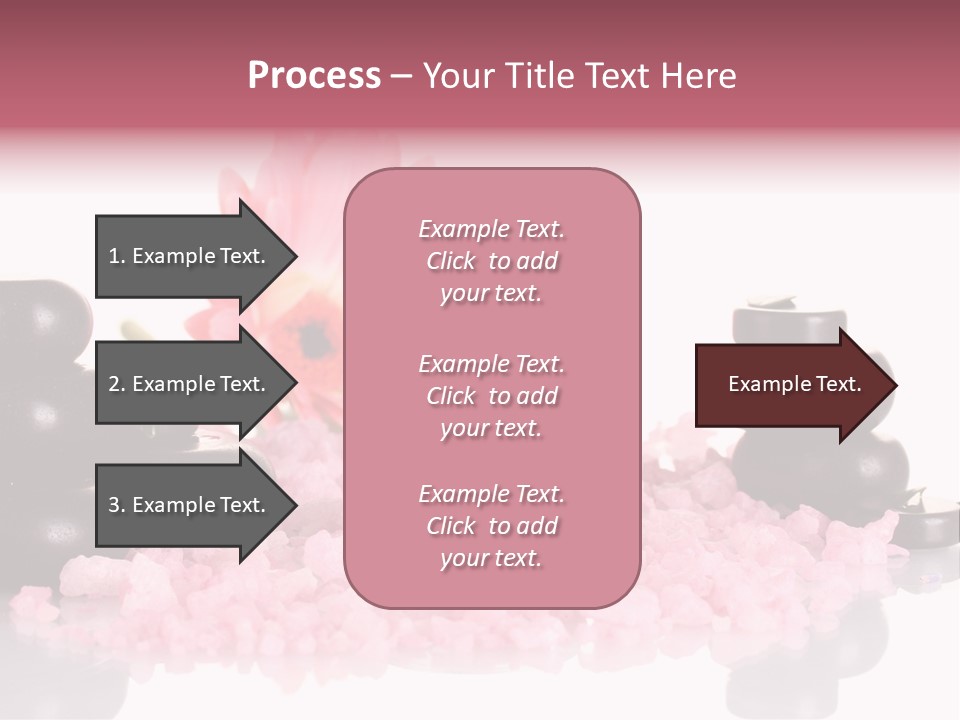 Process – Your Title Text Here

1. Example Text.

2. Example Text.

3. Example Text.

Example Text. Click to add your text.

Example Text. Click to add your text.

Example Text. Click to add your text.

Example Text.